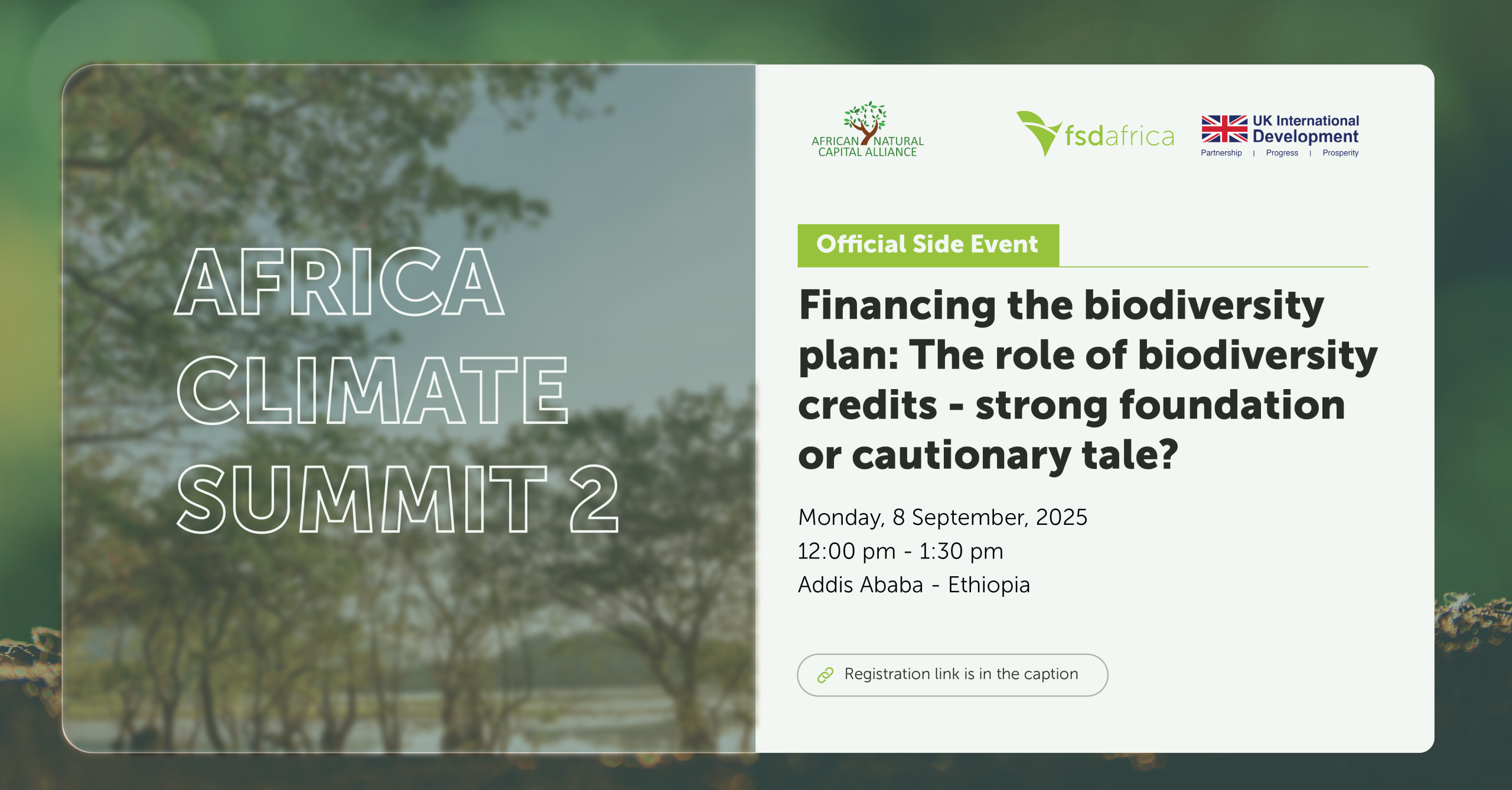 AFRICA CLIMATE SUMMIT 2

AFRICAN NATURAL CAPITAL ALLIANCE

fsdafrica

UK International Development
Partnership | Progress | Prosperity

Official Side Event

Financing the biodiversity plan: The role of biodiversity credits - strong foundation or cautionary tale?

Monday, 8 September, 2025
12:00 pm - 1:30 pm
Addis Ababa - Ethiopia

Registration link is in the caption